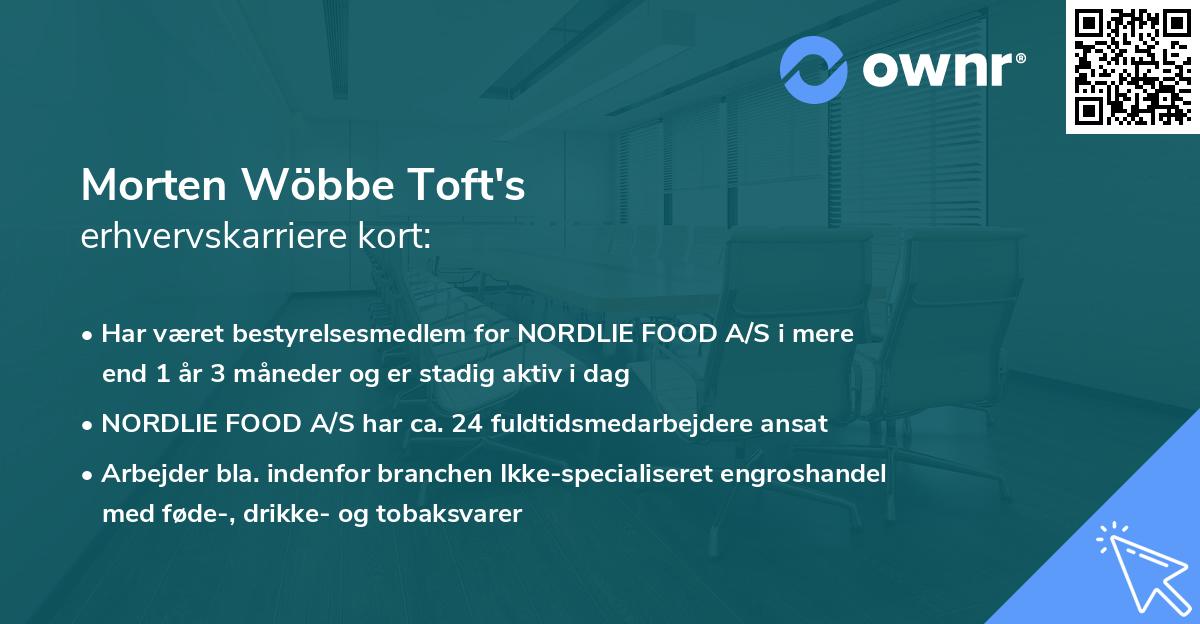 ownr®

Morten Wöbbe Toft's
erhvervskarriere kort:

• Har været bestyrelsesmedlem for NORDLIE FOOD A/S i mere end 1 år 3 måneder og er stadig aktiv i dag
• NORDLIE FOOD A/S har ca. 24 fuldtidsmedarbejdere ansat
• Arbejder bla. indenfor branchen Ikke-specialiseret engroshandel med føde-, drikke- og tobaksvarer